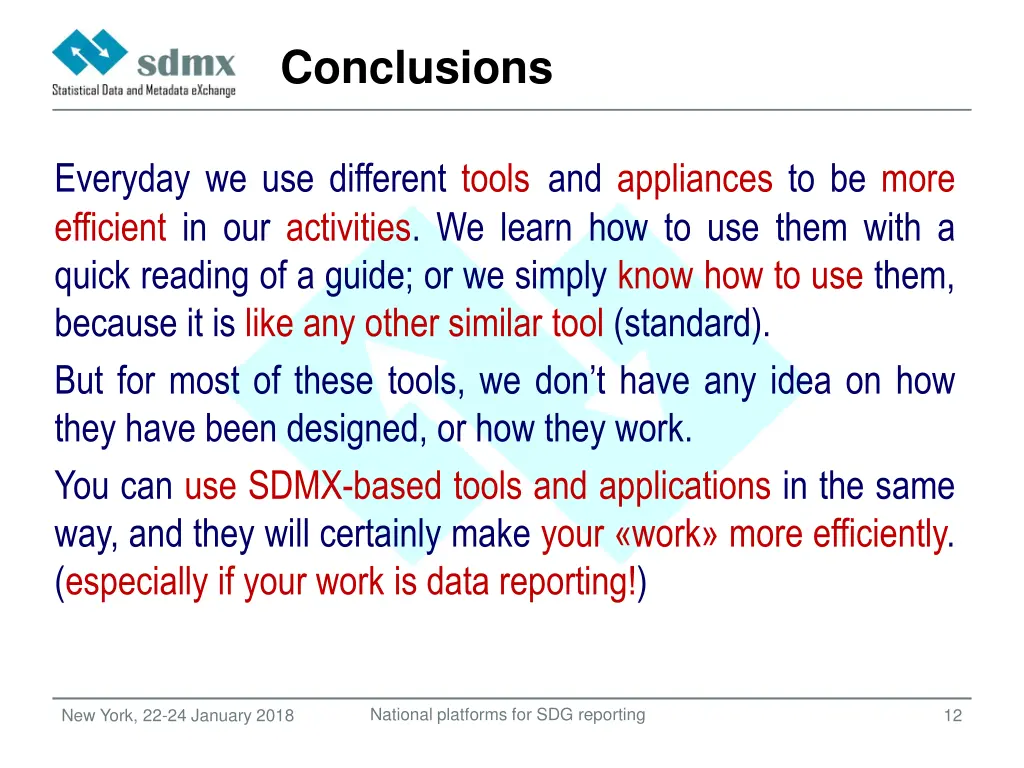 sdmx
Statistical Data and Metadata eXchange

Conclusions

Everyday we use different tools and appliances to be more efficient in our activities. We learn how to use them with a quick reading of a guide; or we simply know how to use them, because it is like any other similar tool (standard).

But for most of these tools, we don't have any idea on how they have been designed, or how they work.

You can use SDMX-based tools and applications in the same way, and they will certainly make your «work» more efficiently. (especially if your work is data reporting!)

New York, 22-24 January 2018

National platforms for SDG reporting

12